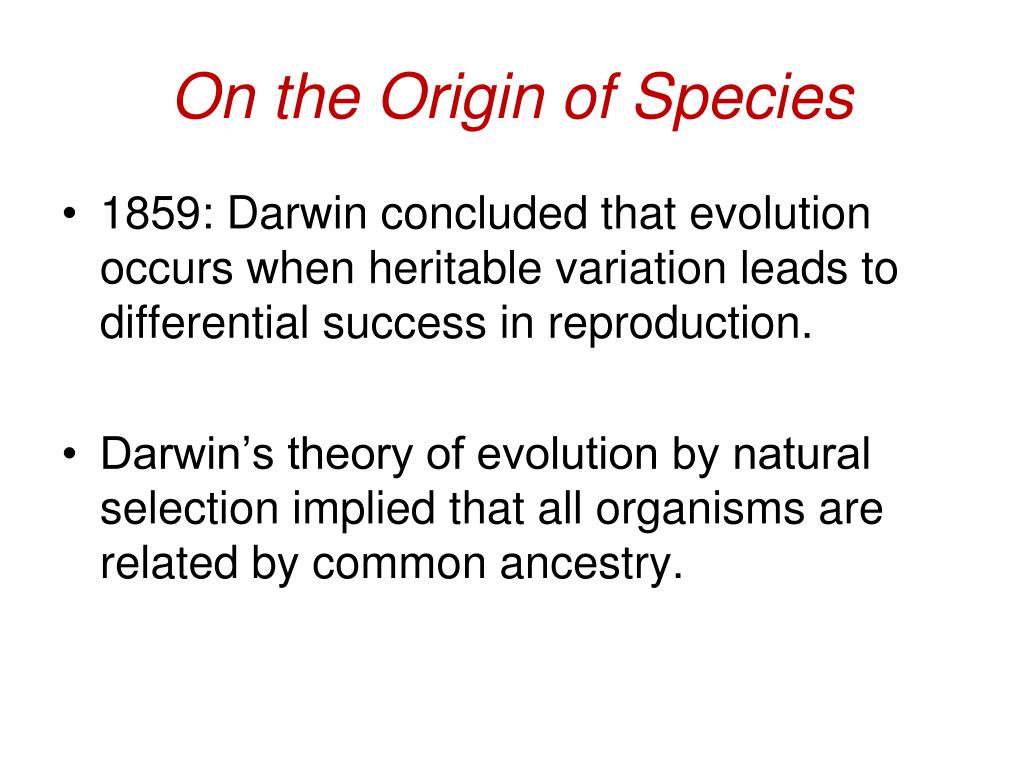 On the Origin of Species

• 1859: Darwin concluded that evolution occurs when heritable variation leads to differential success in reproduction.

• Darwin’s theory of evolution by natural selection implied that all organisms are related by common ancestry.